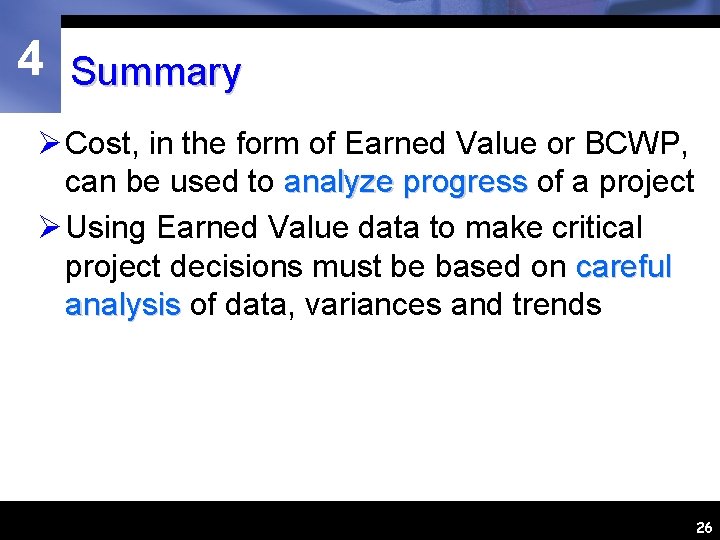 4

Summary

➢ Cost, in the form of Earned Value or BCWP, can be used to analyze progress of a project

➢ Using Earned Value data to make critical project decisions must be based on careful analysis of data, variances and trends

26